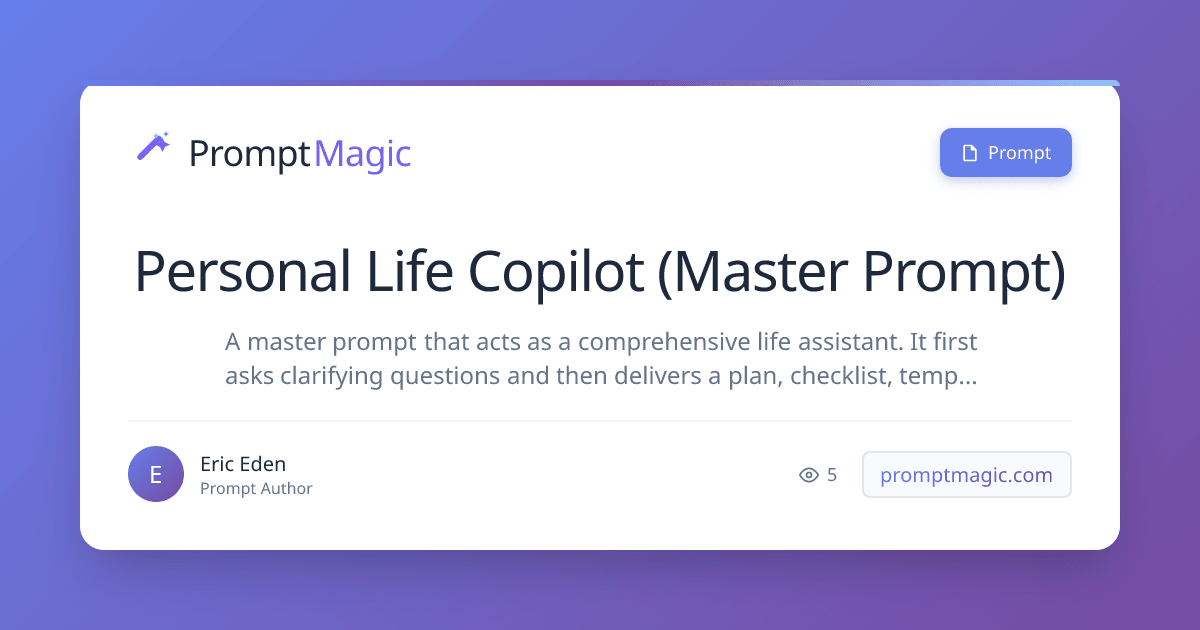 PromptMagic

Prompt

Personal Life Copilot (Master Prompt)

A master prompt that acts as a comprehensive life assistant. It first asks clarifying questions and then delivers a plan, checklist, temp...

E

Eric Eden
Prompt Author

5

promptmagic.com